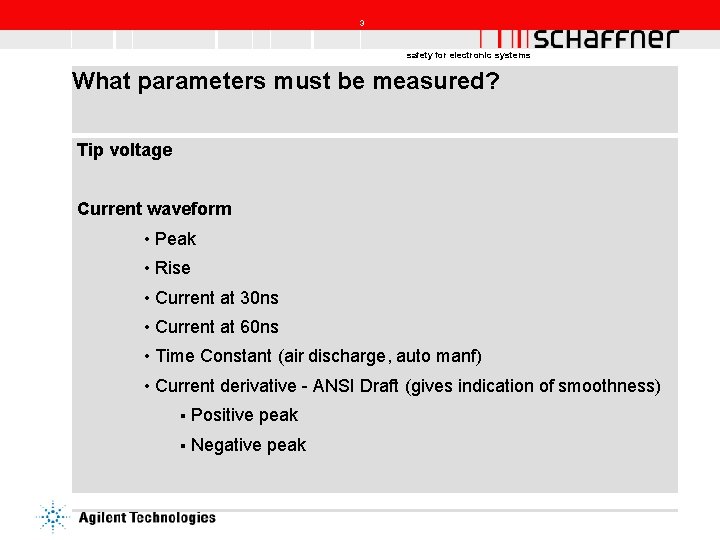 3

SCHAFFNER

safety for electronic systems

What parameters must be measured?

Tip voltage

Current waveform

• Peak

• Rise

• Current at 30ns

• Current at 60ns

• Time Constant (air discharge, auto manf)

• Current derivative - ANSI Draft (gives indication of smoothness)

▪ Positive peak

▪ Negative peak

Agilent Technologies